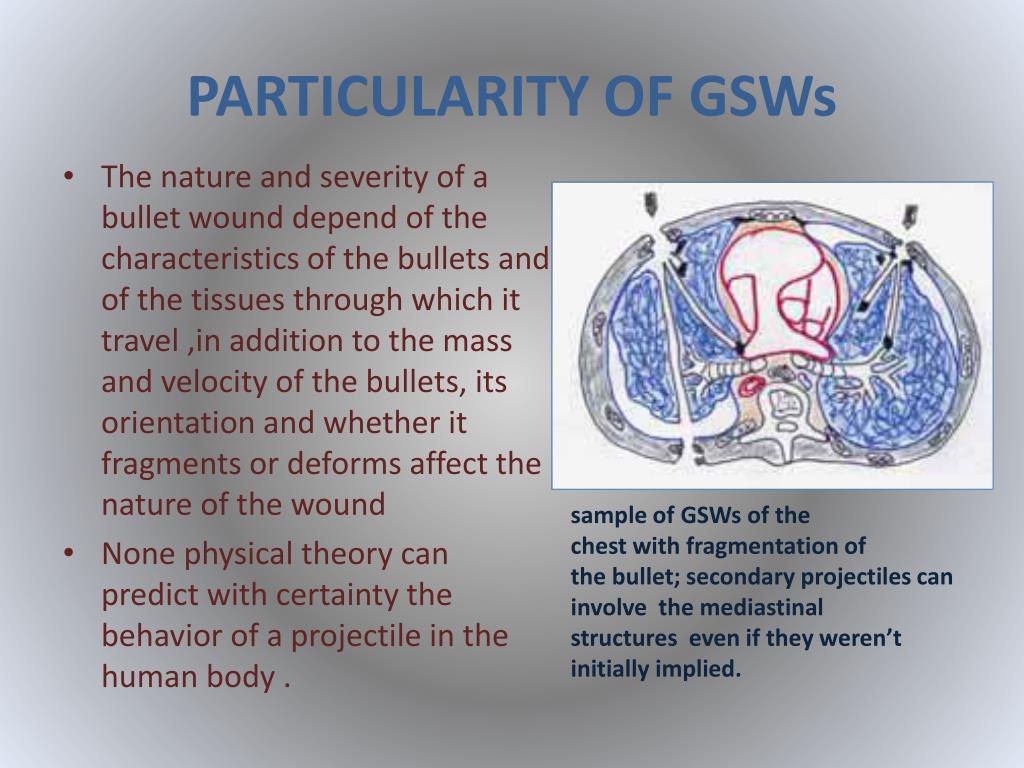 PARTICULARITY OF GSWs

• The nature and severity of a bullet wound depend of the characteristics of the bullets and of the tissues through which it travel ,in addition to the mass and velocity of the bullets, its orientation and whether it fragments or deforms affect the nature of the wound

• None physical theory can predict with certainty the behavior of a projectile in the human body .

sample of GSWs of the chest with fragmentation of the bullet; secondary projectiles can involve the mediastinal structures even if they weren't initially implied.